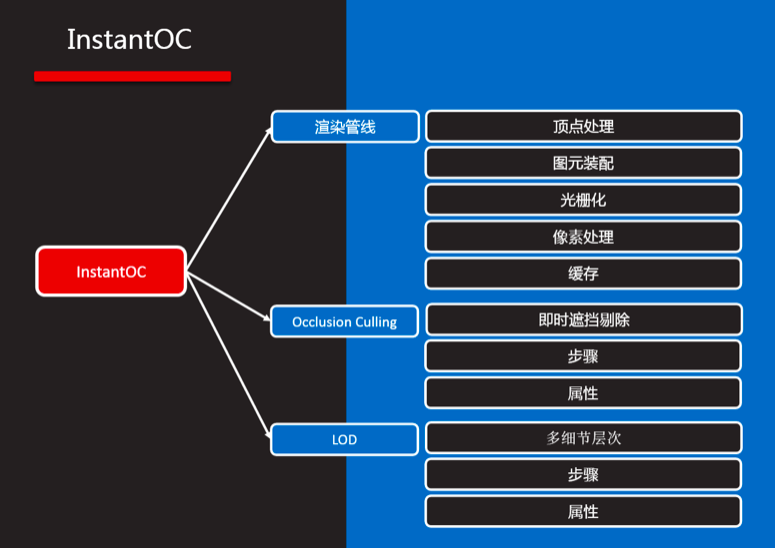 InstantOC

InstantOC

渲染管线

顶点处理

图元装配

光栅化

像素处理

缓存

Occlusion Culling

即时遮挡剔除

步骤

属性

LOD

多细节层次

步骤

属性